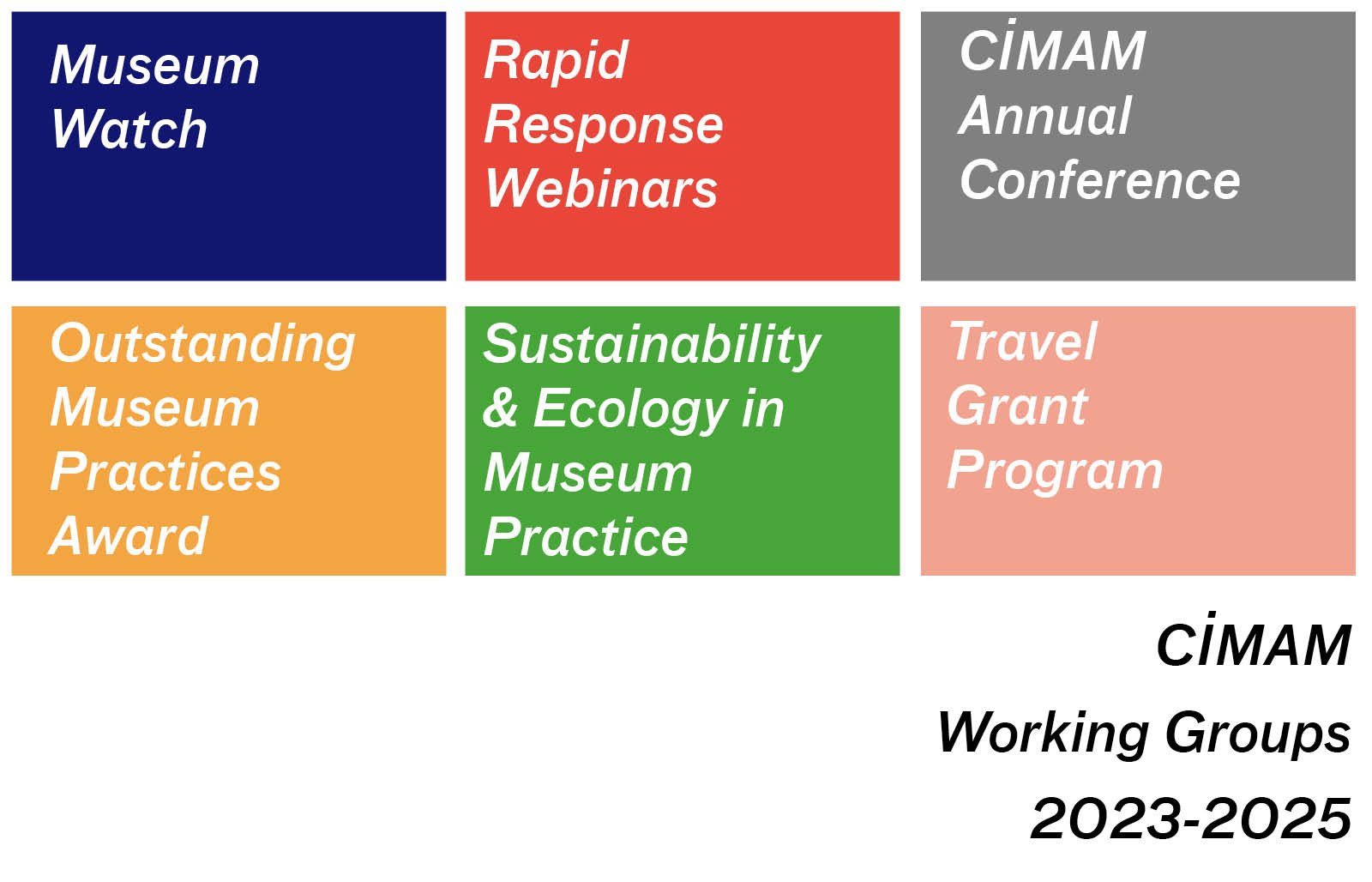 Museum Watch

Rapid Response Webinars

CİMAM Annual Conference

Outstanding Museum Practices Award

Sustainability & Ecology in Museum Practice

Travel Grant Program

CİMAM
Working Groups
2023-2025